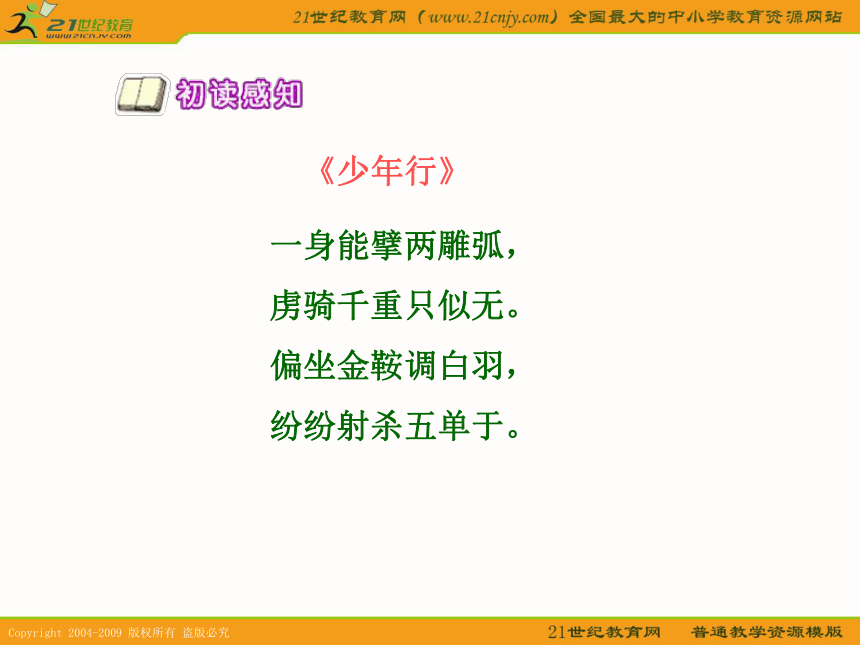 21世纪教育
www.21cnjy.com

21世纪教育网（www.21cnjy.com）全国最大的中小学教育资源网站

初读感知

《少年行》

一身能擘两雕弧，
虏骑千重只似无。
偏坐金鞍调白羽，
纷纷射杀五单于。

Copyright 2004-2009 版权所有 盗版必究

21世纪教育网 普通教学资源模版